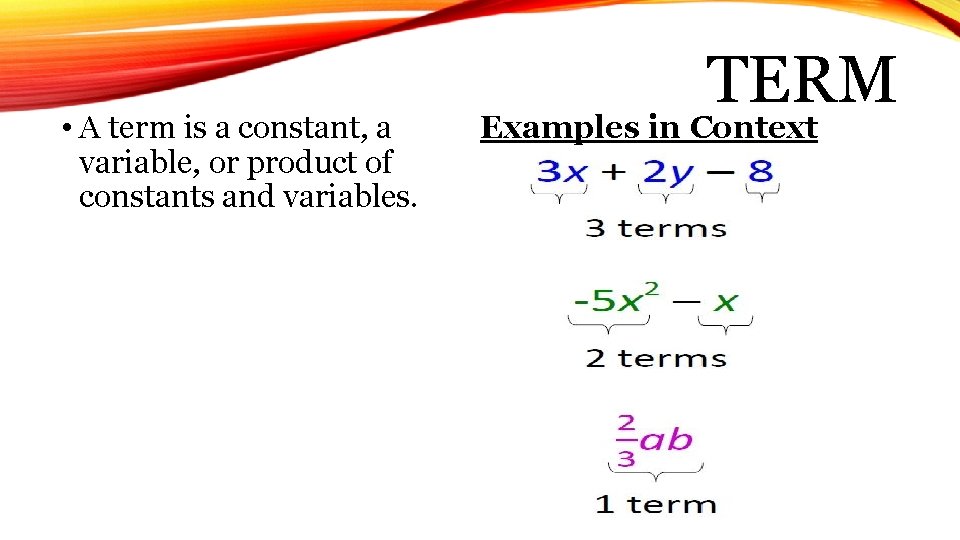 TERM

• A term is a constant, a variable, or product of constants and variables.

Examples in Context

$3x + 2y - 8$

3 terms

$-5x^2 - x$

2 terms

$\frac{2}{3}ab$

1 term